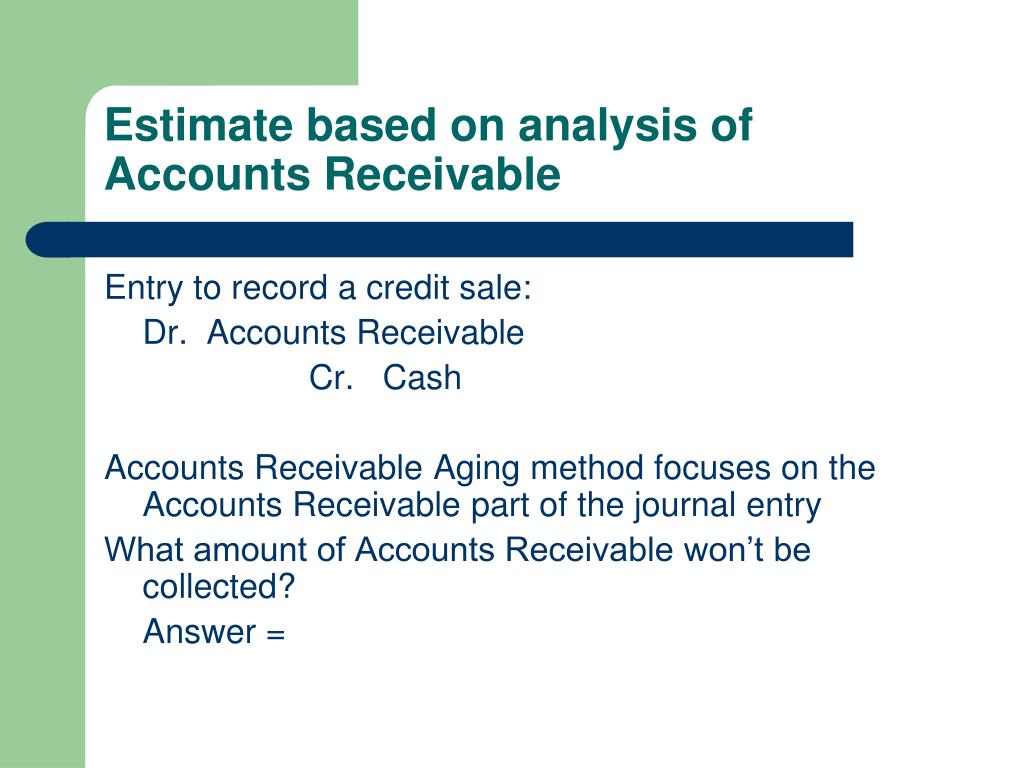 Estimate based on analysis of Accounts Receivable

Entry to record a credit sale:
Dr. Accounts Receivable
Cr. Cash

Accounts Receivable Aging method focuses on the Accounts Receivable part of the journal entry

What amount of Accounts Receivable won't be collected?

Answer =